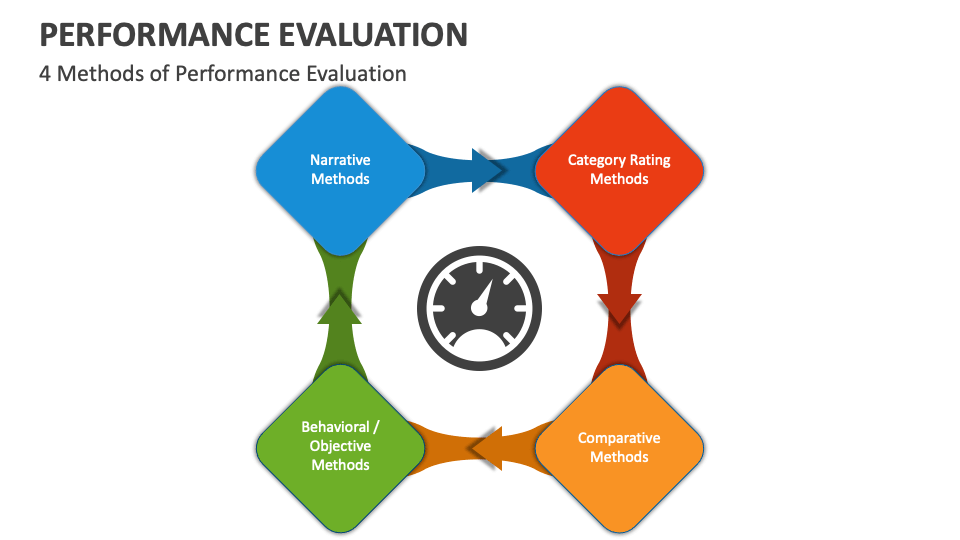 PERFORMANCE EVALUATION

4 Methods of Performance Evaluation

Narrative Methods

Category Rating Methods

Comparative Methods

Behavioral / Objective Methods